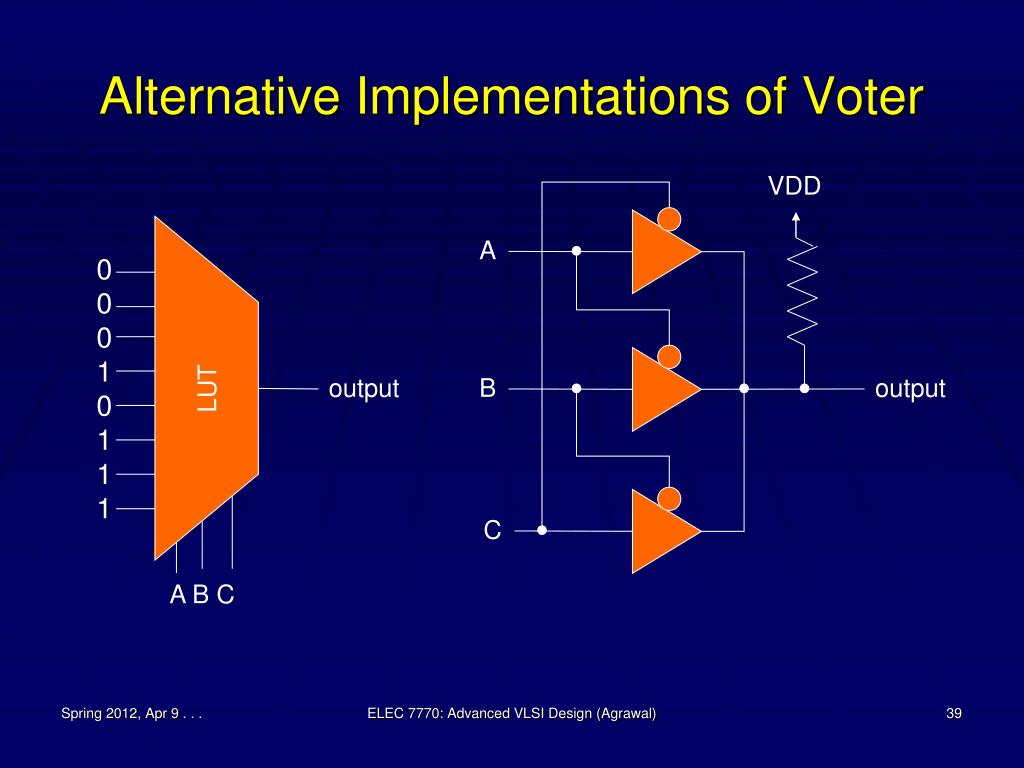 Alternative Implementations of Voter

0
0
0
1
0
1
1
1

LUT

output

A B C

VDD

A

B

C

output

Spring 2012, Apr 9 . . .

ELEC 7770: Advanced VLSI Design (Agrawal)

39